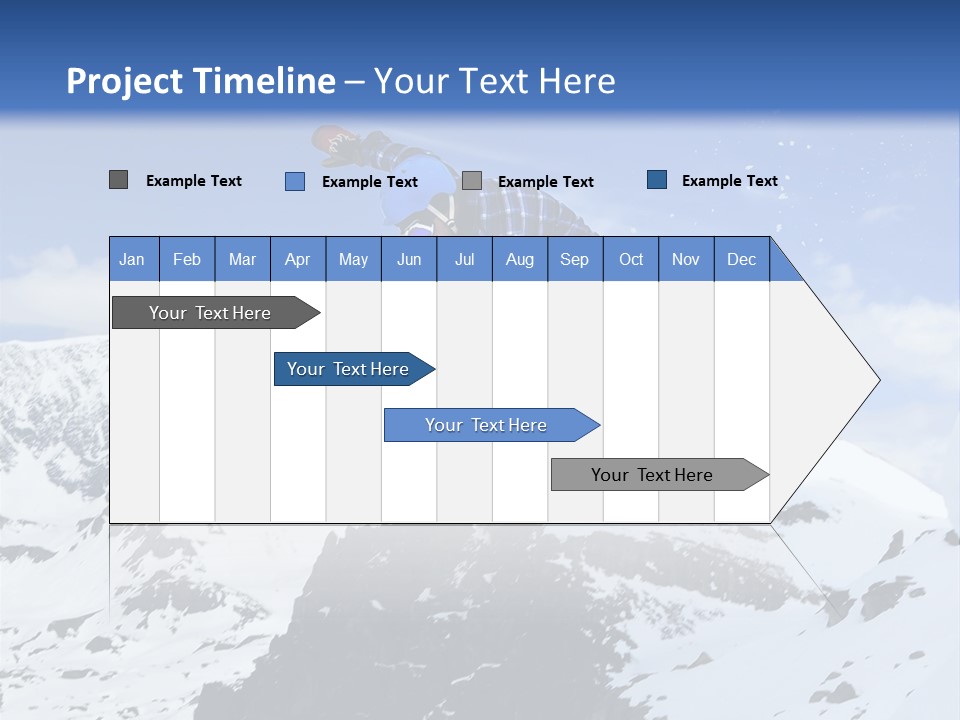 Project Timeline – Your Text Here

Example Text Example Text Example Text Example Text

| Jan | Feb | Mar | Apr | May | Jun | Jul | Aug | Sep | Oct | Nov | Dec |
|---|---|---|---|---|---|---|---|---|---|---|---|

Your Text Here

Your Text Here

Your Text Here

Your Text Here